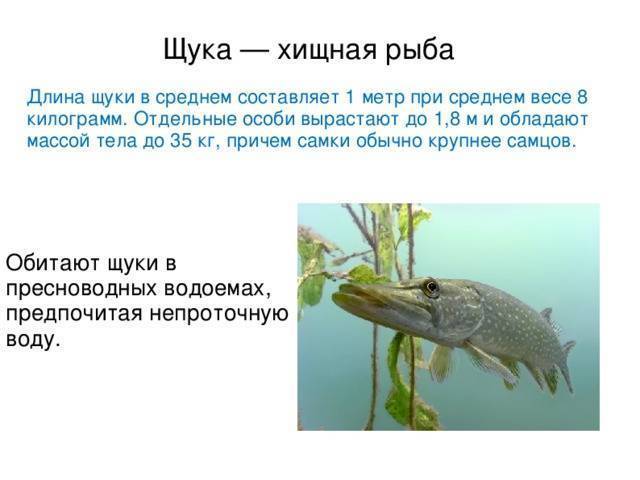 Щука — хищная рыба

Длина щуки в среднем составляет 1 метр при среднем весе 8 килограмм. Отдельные особи вырастают до 1,8 м и обладают массой тела до 35 кг, причем самки обычно крупнее самцов.

Обитают щуки в пресноводных водоемах, предпочитая непроточную воду.